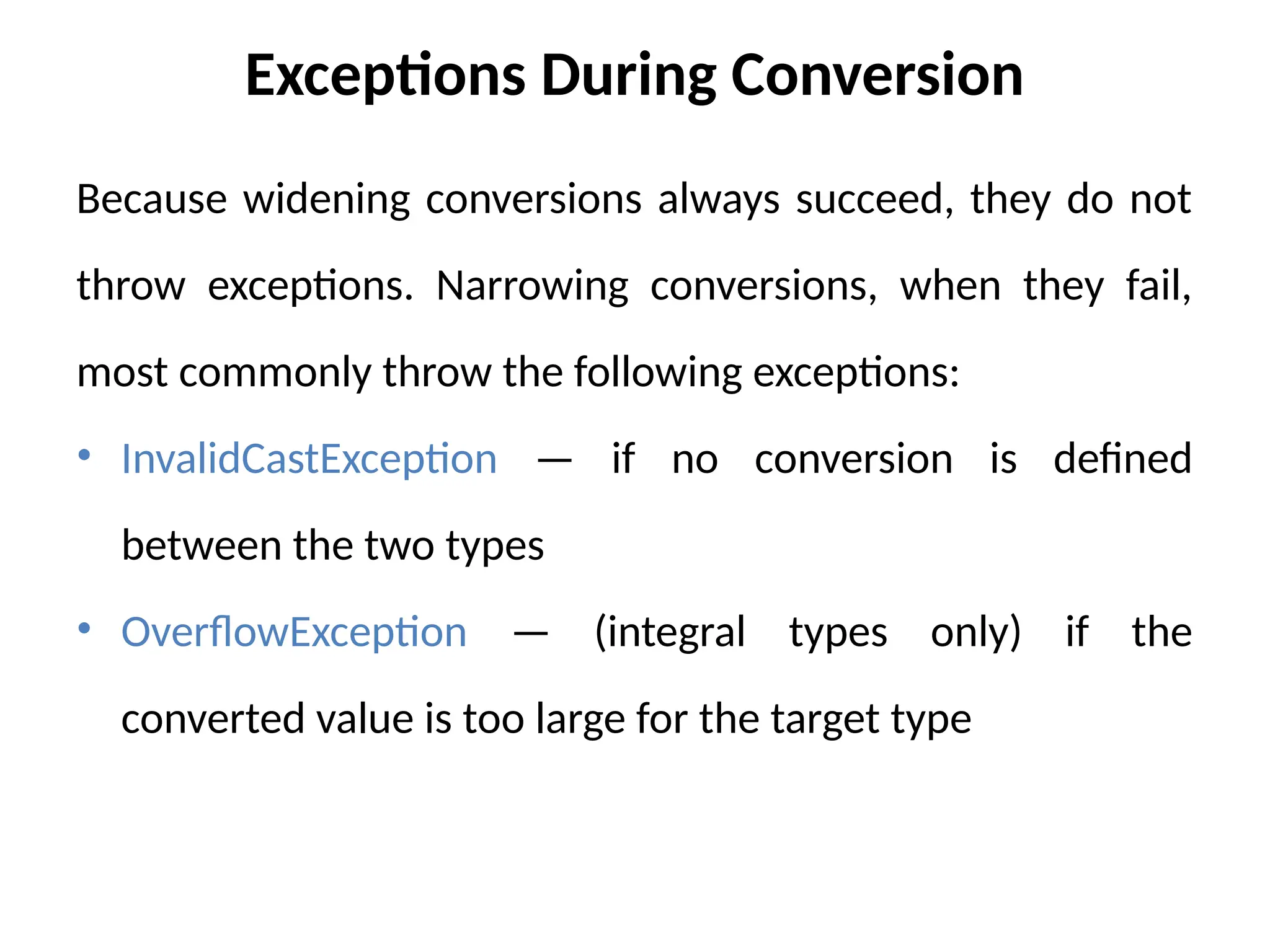 Exceptions During Conversion

Because widening conversions always succeed, they do not throw exceptions. Narrowing conversions, when they fail, most commonly throw the following exceptions:

• InvalidCastException — if no conversion is defined between the two types

• OverflowException — (integral types only) if the converted value is too large for the target type